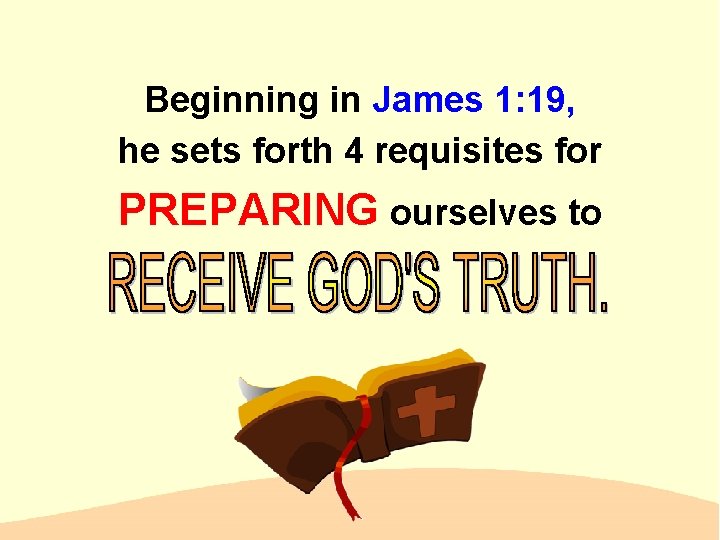 Beginning in James 1:19, he sets forth 4 requisites for PREPARING ourselves to RECEIVE GOD'S TRUTH.